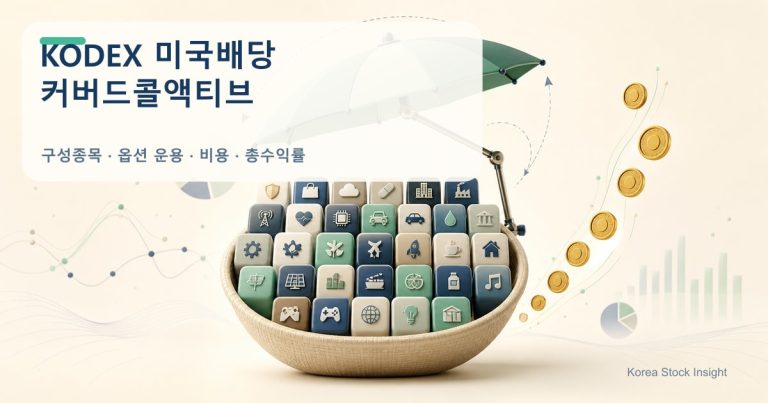 KODEX 미국배당 커버드콜액티브

구성종목 · 옵션 운용 · 비용 · 총수익률

Korea Stock Insight